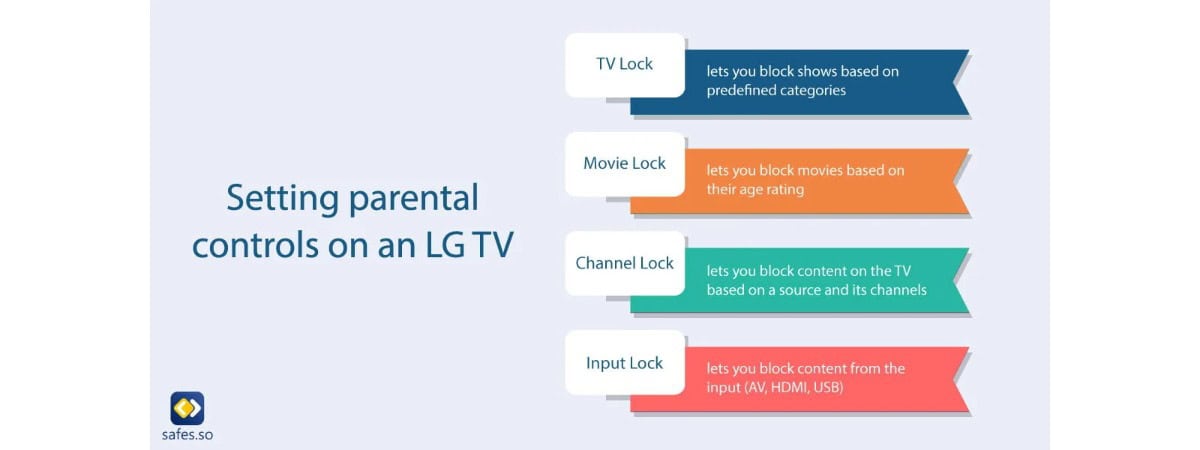 Setting parental controls on an LG TV

TV Lock
lets you block shows based on predefined categories

Movie Lock
lets you block movies based on their age rating

Channel Lock
lets you block content on the TV based on a source and its channels

Input Lock
lets you block content from the input (AV, HDMI, USB)

safes.so